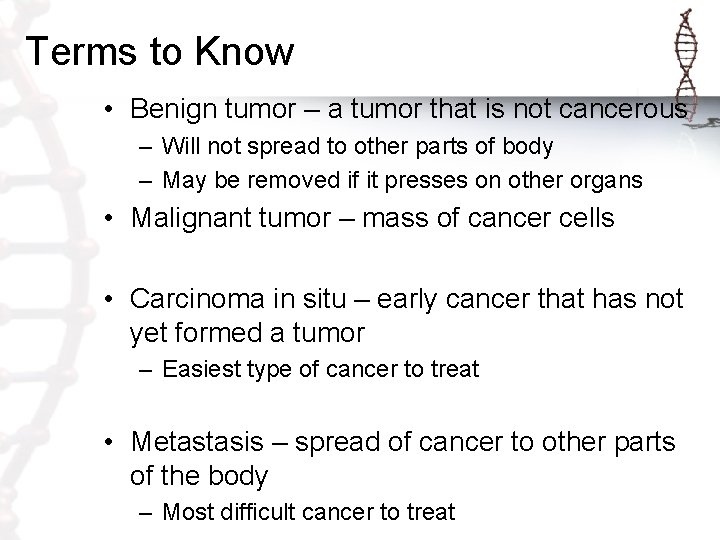 Terms to Know

• Benign tumor – a tumor that is not cancerous
– Will not spread to other parts of body
– May be removed if it presses on other organs

• Malignant tumor – mass of cancer cells

• Carcinoma in situ – early cancer that has not yet formed a tumor
– Easiest type of cancer to treat

• Metastasis – spread of cancer to other parts of the body
– Most difficult cancer to treat